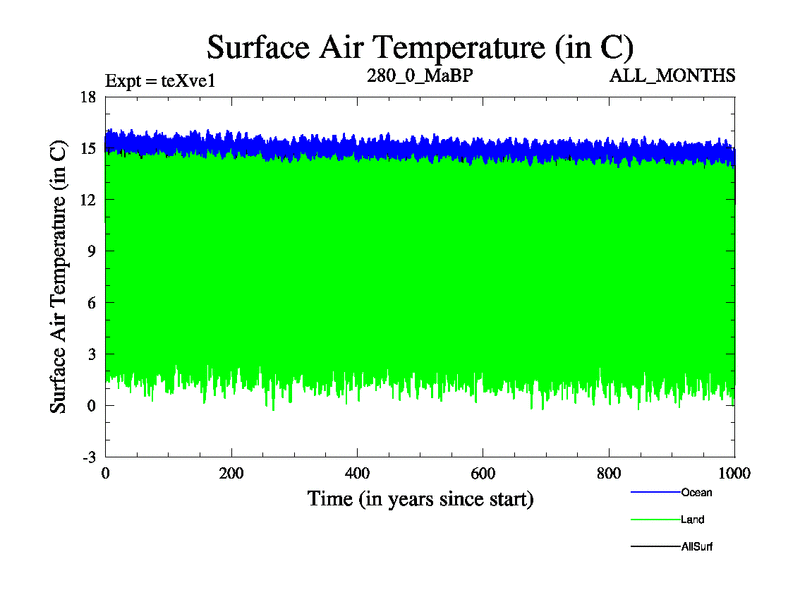 Surface Air Temperature (in C)

Expt = teXve1
280_0_MaBP
ALL_MONTHS

Surface Air Temperature (in C)

18
15
12
9
6
3
0
-3

0
200
400
600
800
1000

Time (in years since start)

Ocean
Land
AllSurf